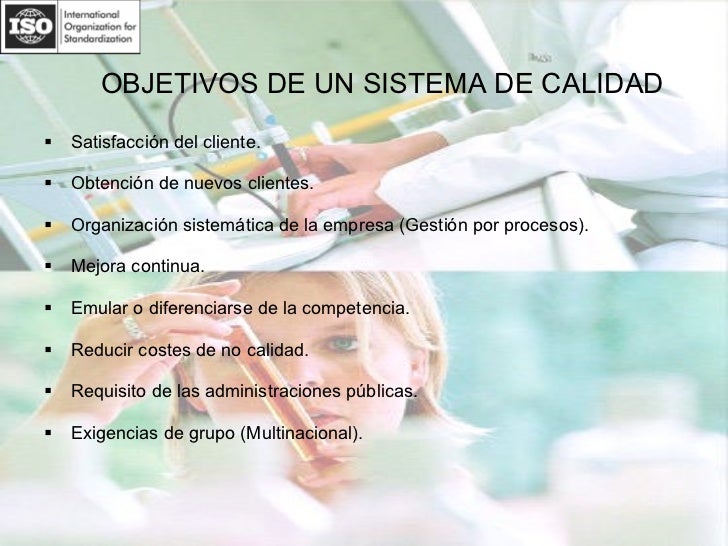 ISO International Organization for Standardization

OBJETIVOS DE UN SISTEMA DE CALIDAD

▪ Satisfacción del cliente.

▪ Obtención de nuevos clientes.

▪ Organización sistemática de la empresa (Gestión por procesos).

▪ Mejora continua.

▪ Emular o diferenciarse de la competencia.

▪ Reducir costes de no calidad.

▪ Requisito de las administraciones públicas.

▪ Exigencias de grupo (Multinacional).